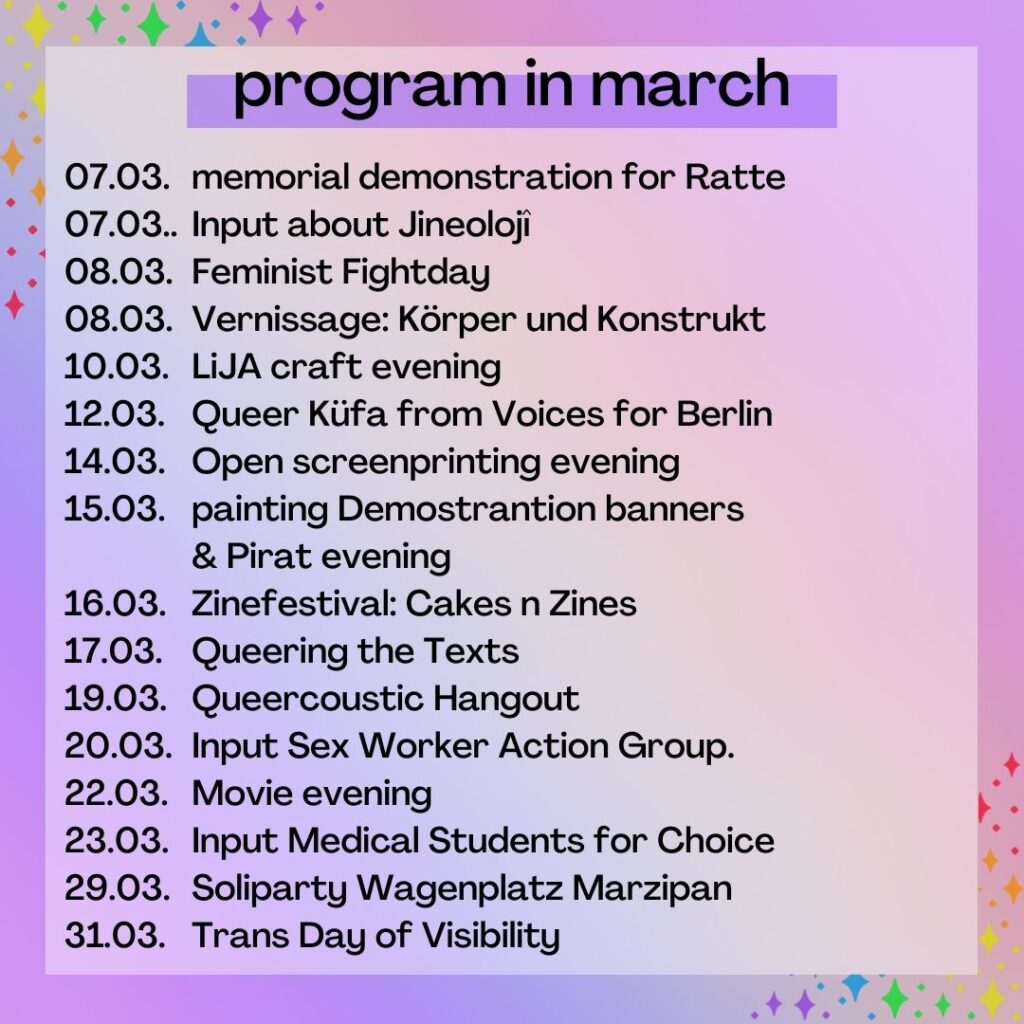 program in march

07.03. memorial demonstration for Ratte
07.03.. Input about Jineolojî
08.03. Feminist Fightday
08.03. Vernissage: Körper und Konstrukt
10.03. LiJA craft evening
12.03. Queer Küfa from Voices for Berlin
14.03. Open screenprinting evening
15.03. painting Demostrantion banners & Pirat evening
16.03. Zinefestival: Cakes n Zines
17.03. Queering the Texts
19.03. Queercoustic Hangout
20.03. Input Sex Worker Action Group.
22.03. Movie evening
23.03. Input Medical Students for Choice
29.03. Soliparty Wagenplatz Marzipan
31.03. Trans Day of Visibility